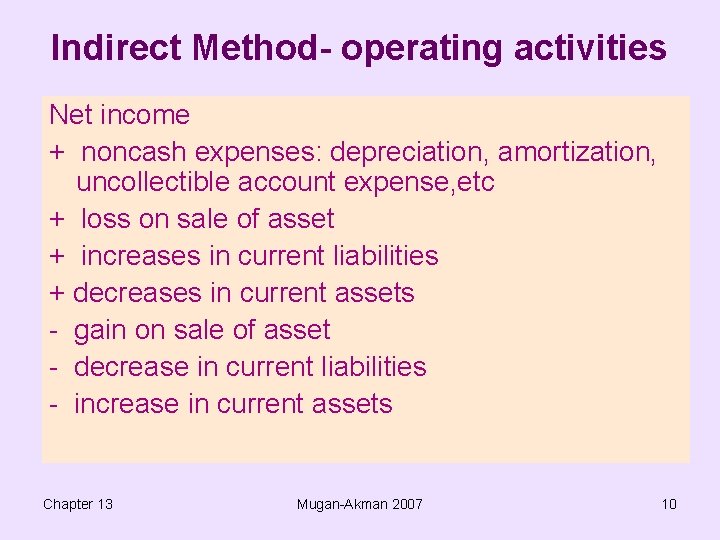 Indirect Method- operating activities

Net income

+ noncash expenses: depreciation, amortization, uncollectible account expense,etc

+ loss on sale of asset

+ increases in current liabilities

+ decreases in current assets

- gain on sale of asset

- decrease in current liabilities

- increase in current assets

Chapter 13

Mugan-Akman 2007

10